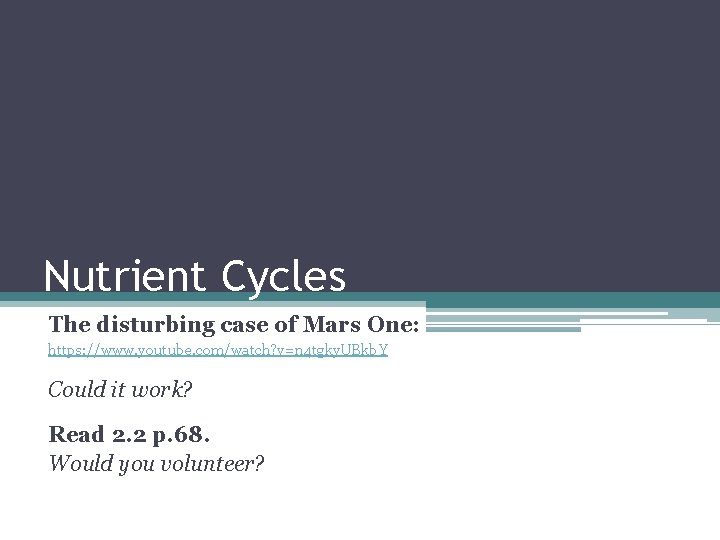 Nutrient Cycles

The disturbing case of Mars One:
https://www.youtube.com/watch?v=n4tgkyUBkbY

Could it work?

Read 2.2 p.68.
Would you volunteer?